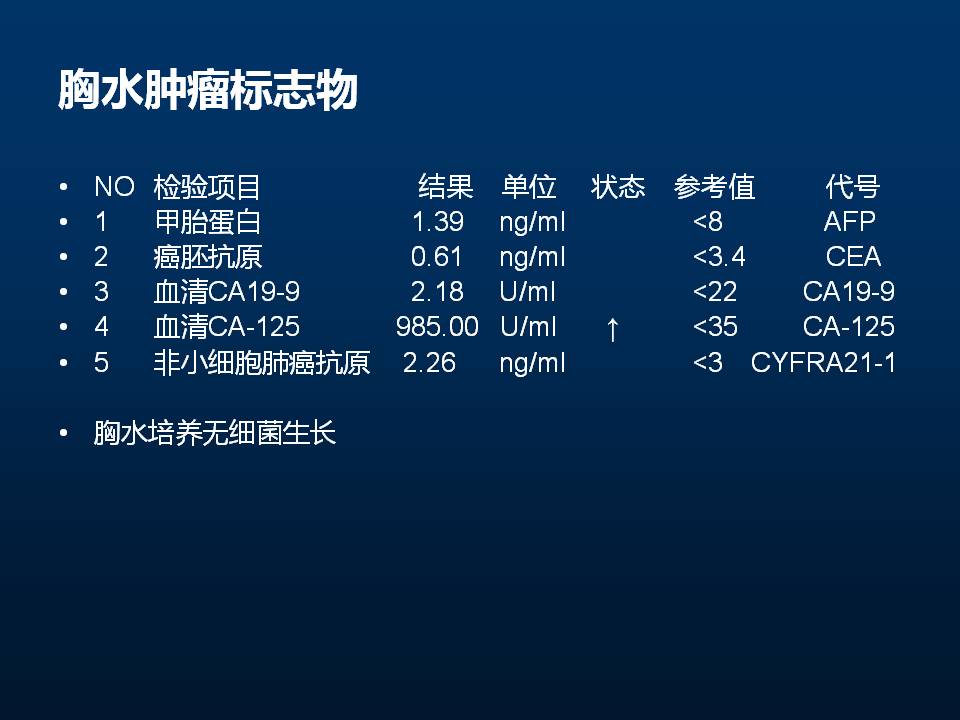 胸水肿瘤标志物

| NO | 检验项目 | 结果 | 单位 | 状态 | 参考值 | 代号 |
|---|---|---|---|---|---|---|
| 1 | 甲胎蛋白 | 1.39 | ng/ml | | <8 | AFP |
| 2 | 癌胚抗原 | 0.61 | ng/ml | | <3.4 | CEA |
| 3 | 血清CA19-9 | 2.18 | U/ml | | <22 | CA19-9 |
| 4 | 血清CA-125 | 985.00 | U/ml | ↑ | <35 | CA-125 |
| 5 | 非小细胞肺癌抗原 | 2.26 | ng/ml | | <3 | CYFRA21-1 |

• 胸水培养无细菌生长